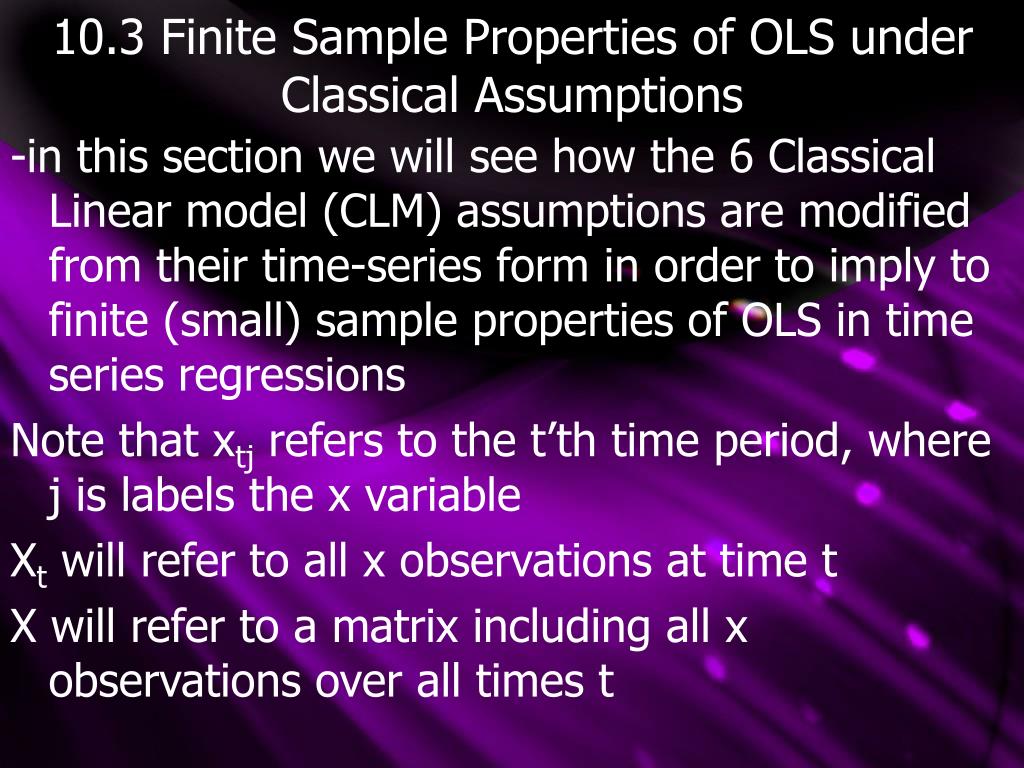 10.3 Finite Sample Properties of OLS under Classical Assumptions

-in this section we will see how the 6 Classical Linear model (CLM) assumptions are modified from their time-series form in order to imply to finite (small) sample properties of OLS in time series regressions

Note that $x_{tj}$ refers to the t'th time period, where j is labels the x variable

$X_t$ will refer to all x observations at time t

X will refer to a matrix including all x observations over all times t